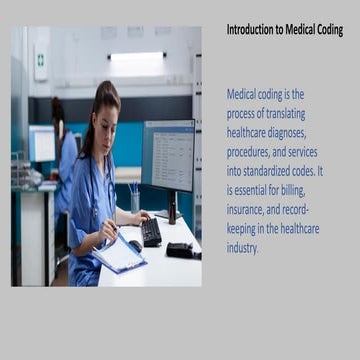 Introduction to Medical Coding

Medical coding is the process of translating healthcare diagnoses, procedures, and services into standardized codes. It is essential for billing, insurance, and record-keeping in the healthcare industry.